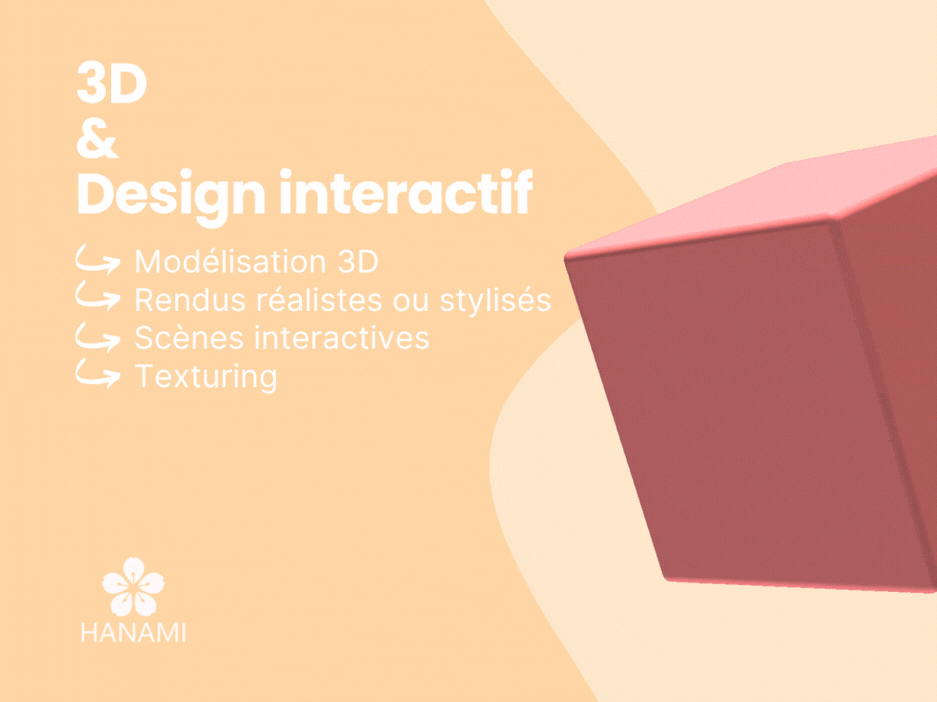 3D
&
Design interactif

Modélisation 3D
Rendus réalistes ou stylisés
Scènes interactives
Texturing

HANAMI